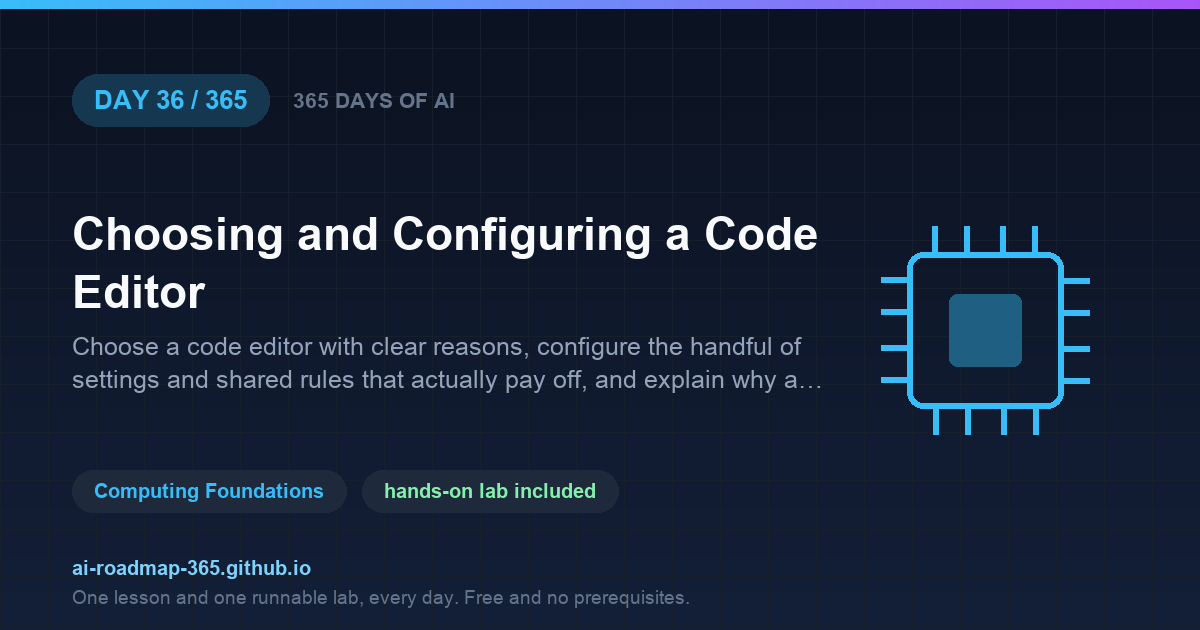 DAY 36 / 365

365 DAYS OF AI

Choosing and Configuring a Code Editor

Choose a code editor with clear reasons, configure the handful of settings and shared rules that actually pay off, and explain why a…

Computing Foundations

hands-on lab included

ai-roadmap-365.github.io

One lesson and one runnable lab, every day. Free and no prerequisites.